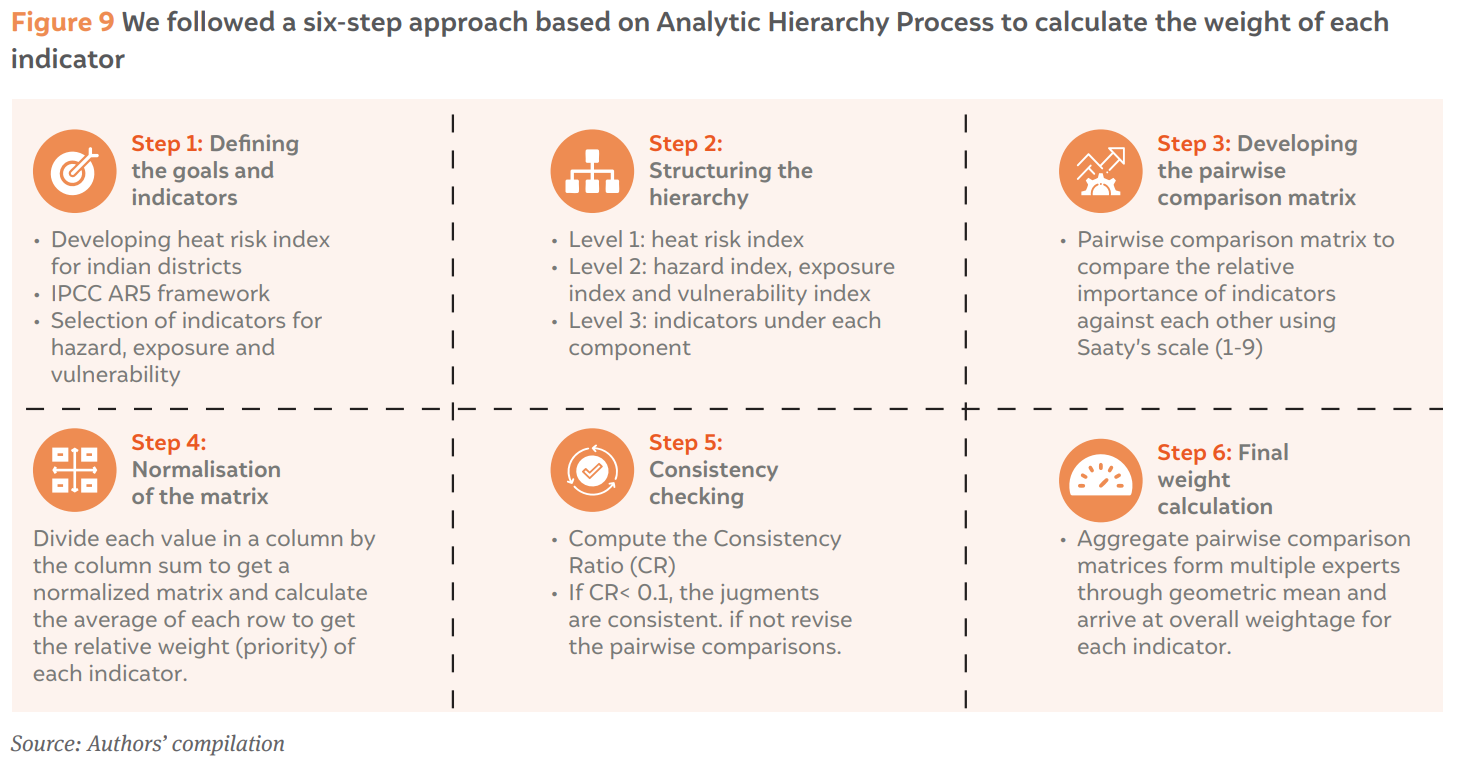 Figure 9 We followed a six-step approach based on Analytic Hierarchy Process to calculate the weight of each indicator

Step 1: Defining the goals and indicators

• Developing heat risk index for indian districts
• IPCC AR5 framework
• Selection of indicators for hazard, exposure and vulnerability

Step 2: Structuring the hierarchy

• Level 1: heat risk index
• Level 2: hazard index, exposure index and vulnerability index
• Level 3: indicators under each component

Step 3: Developing the pairwise comparison matrix

• Pairwise comparison matrix to compare the relative importance of indicators against each other using Saaty's scale (1-9)

Step 4: Normalisation of the matrix

Divide each value in a column by the column sum to get a normalized matrix and calculate the average of each row to get the relative weight (priority) of each indicator.

Step 5: Consistency checking

• Compute the Consistency Ratio (CR)
• If CR< 0.1, the jugments are consistent. if not revise the pairwise comparisons.

Step 6: Final weight calculation

• Aggregate pairwise comparison matrices form multiple experts through geometric mean and arrive at overall weightage for each indicator.

Source: Authors' compilation